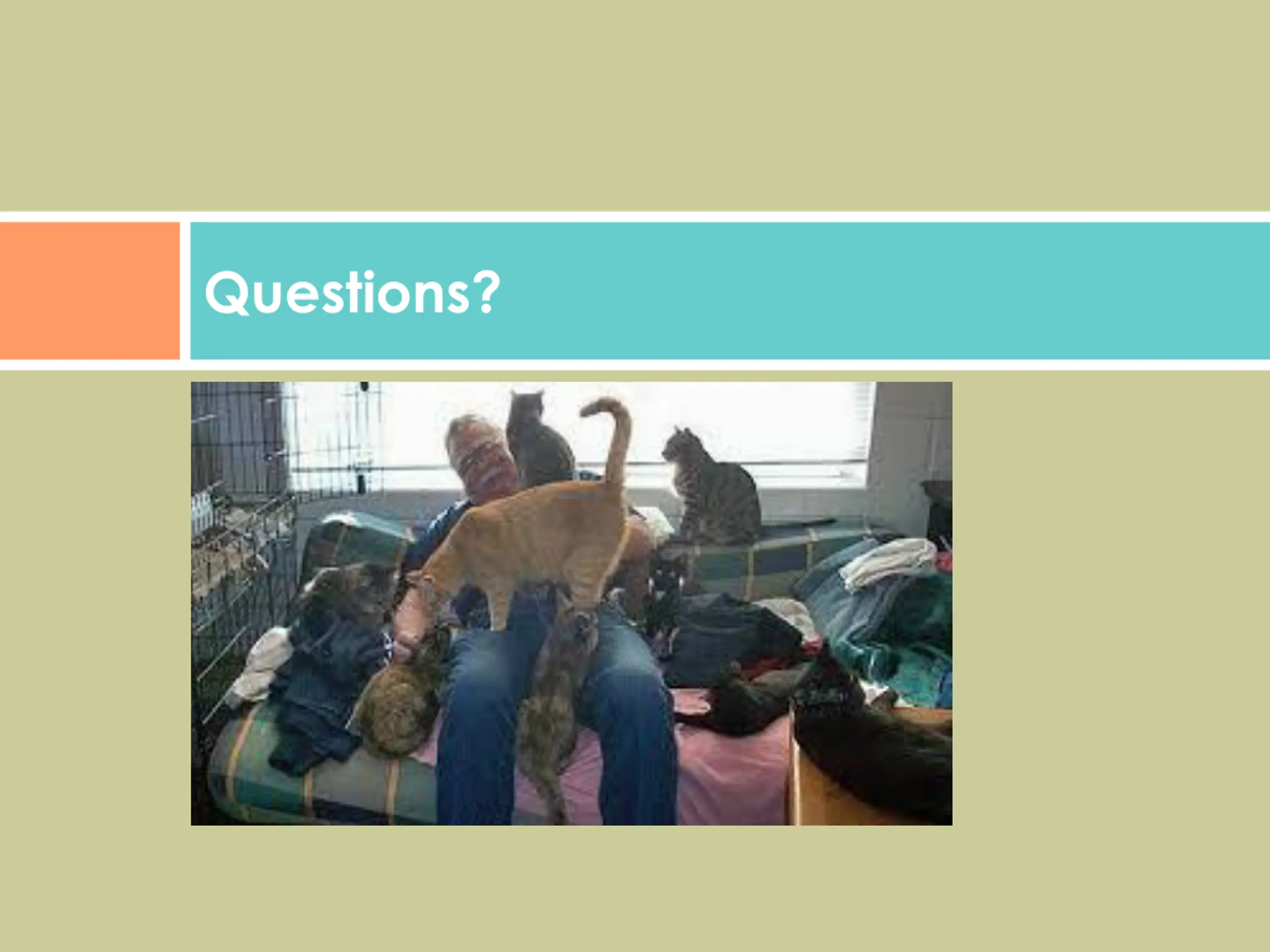 Questions?